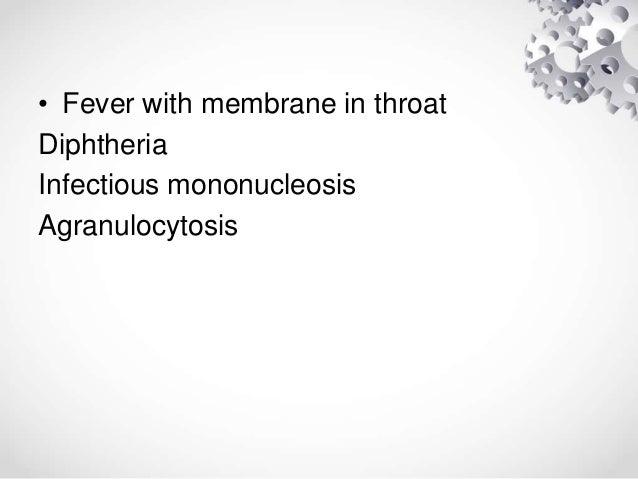 • Fever with membrane in throat
Diphtheria
Infectious mononucleosis
Agranulocytosis